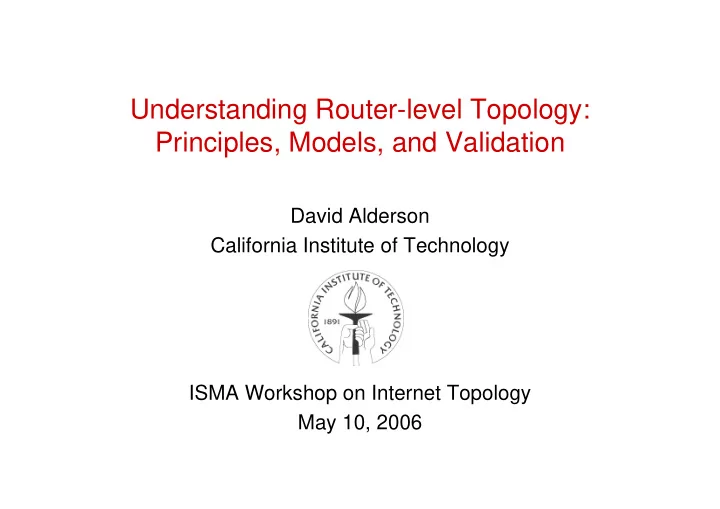 Understanding Router-level Topology: Principles, Models, and Validation

David Alderson
California Institute of Technology

CALIFORNIA INSTITUTE OF TECHNOLOGY
1891

ISMA Workshop on Internet Topology
May 10, 2006